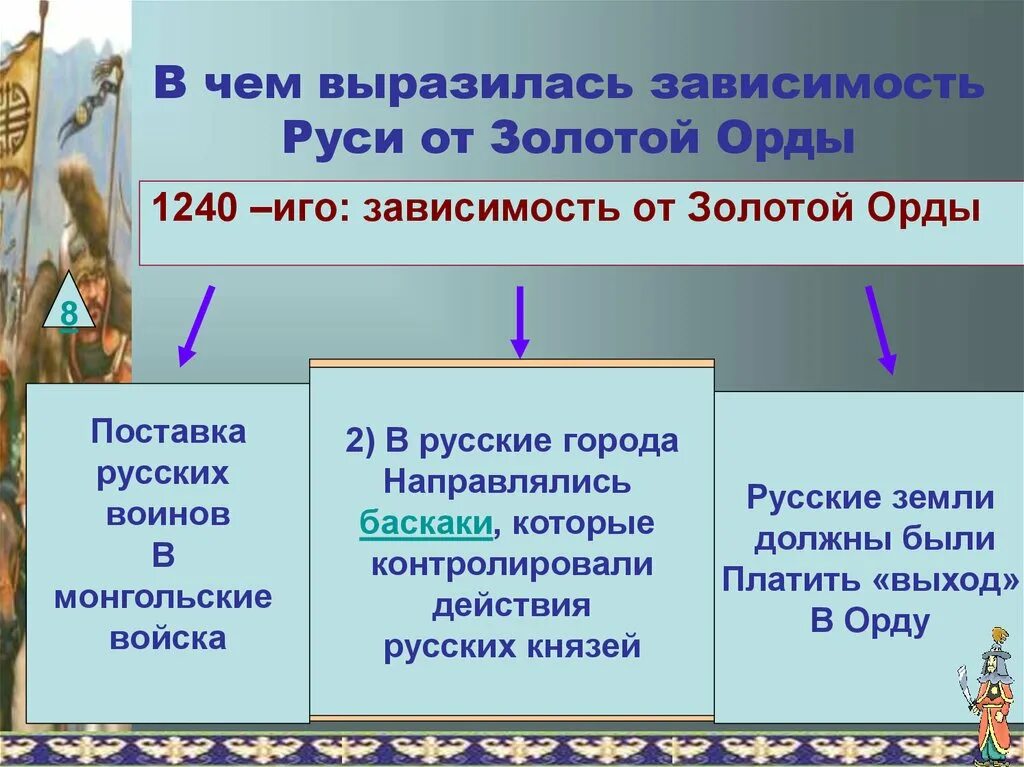 В чем выразилась зависимость Руси от Золотой Орды

1240 –иго: зависимость от Золотой Орды

8

Поставка русских воинов В монгольские войска

2) В русские города Направлялись баскаки, которые контролировали действия русских князей

Русские земли должны были Платить «выход» В Орду